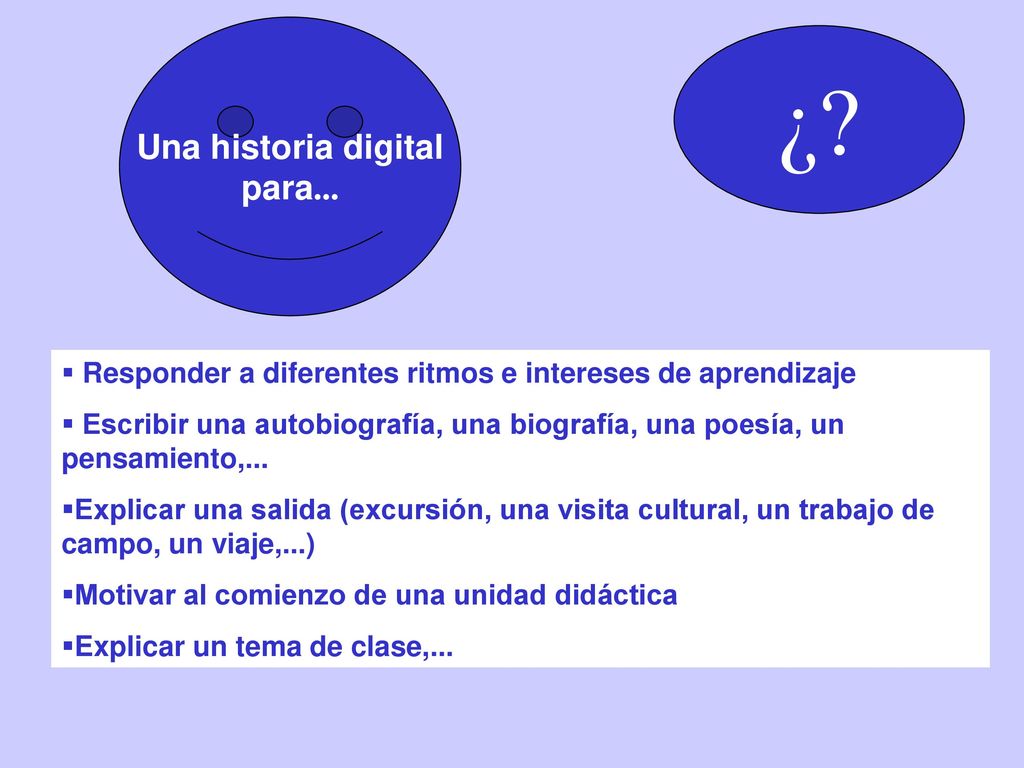 Una historia digital para...

¿?

▪ Responder a diferentes ritmos e intereses de aprendizaje

▪ Escribir una autobiografía, una biografía, una poesía, un pensamiento,...

▪Explicar una salida (excursión, una visita cultural, un trabajo de campo, un viaje,...)

▪Motivar al comienzo de una unidad didáctica

▪Explicar un tema de clase,...